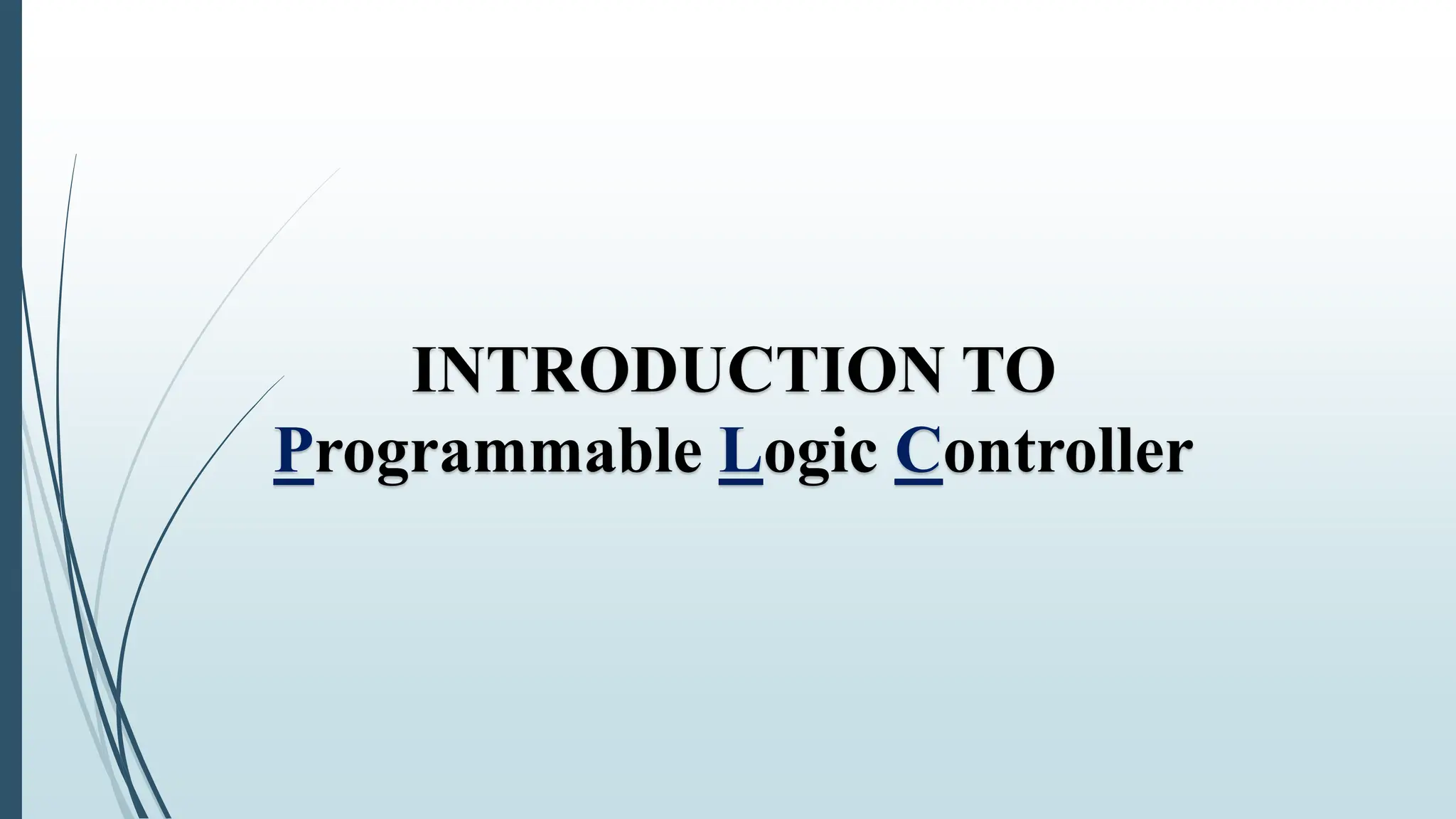 INTRODUCTION TO
Programmable Logic Controller